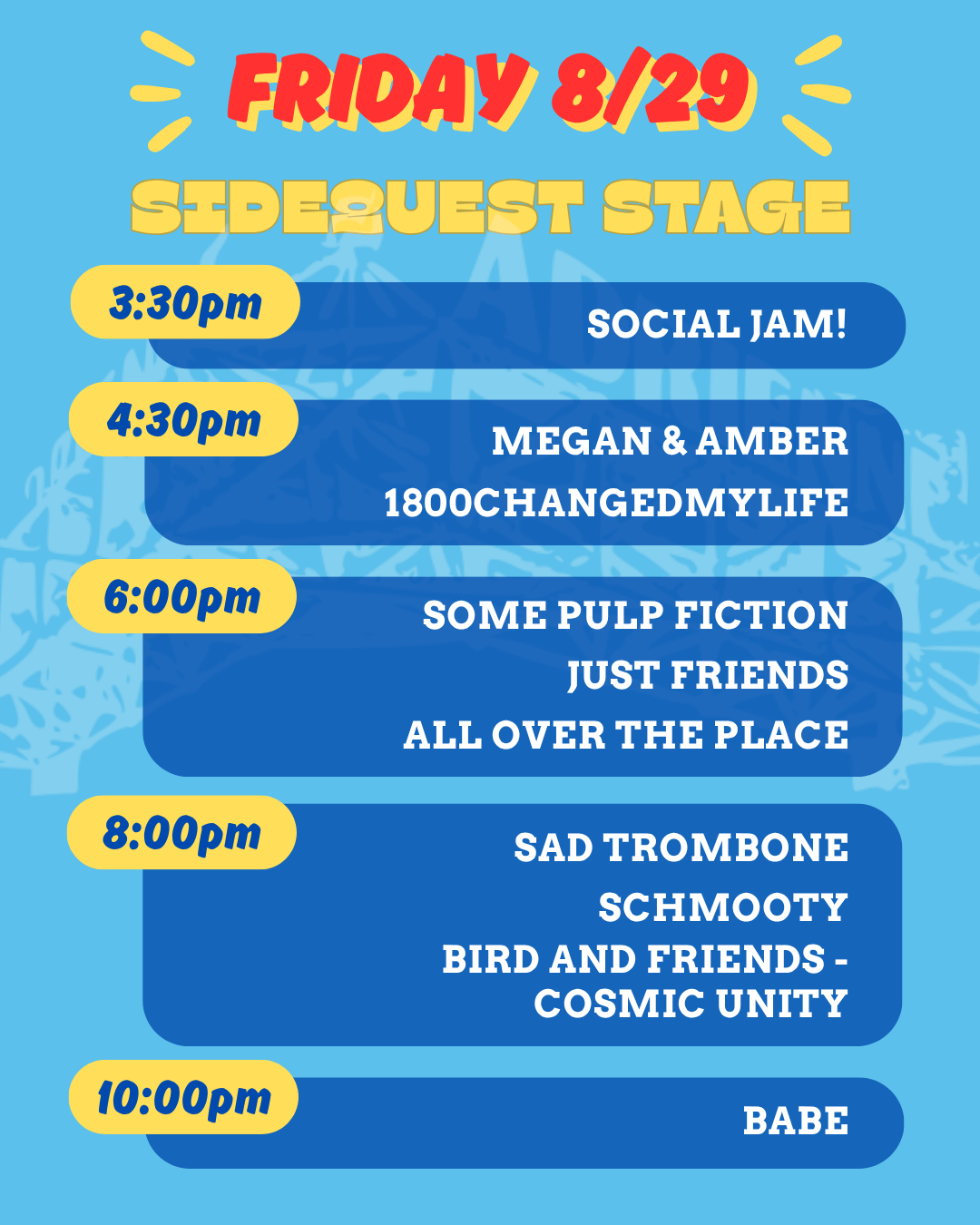 FRIDAY 8/29

SIDEQUEST STAGE

3:30pm
SOCIAL JAM!

4:30pm
MEGAN & AMBER
1800CHANGEDMYLIFE

6:00pm
SOME PULP FICTION
JUST FRIENDS
ALL OVER THE PLACE

8:00pm
SAD TROMBONE
SCHMOOTY
BIRD AND FRIENDS - COSMIC UNITY

10:00pm
BABE